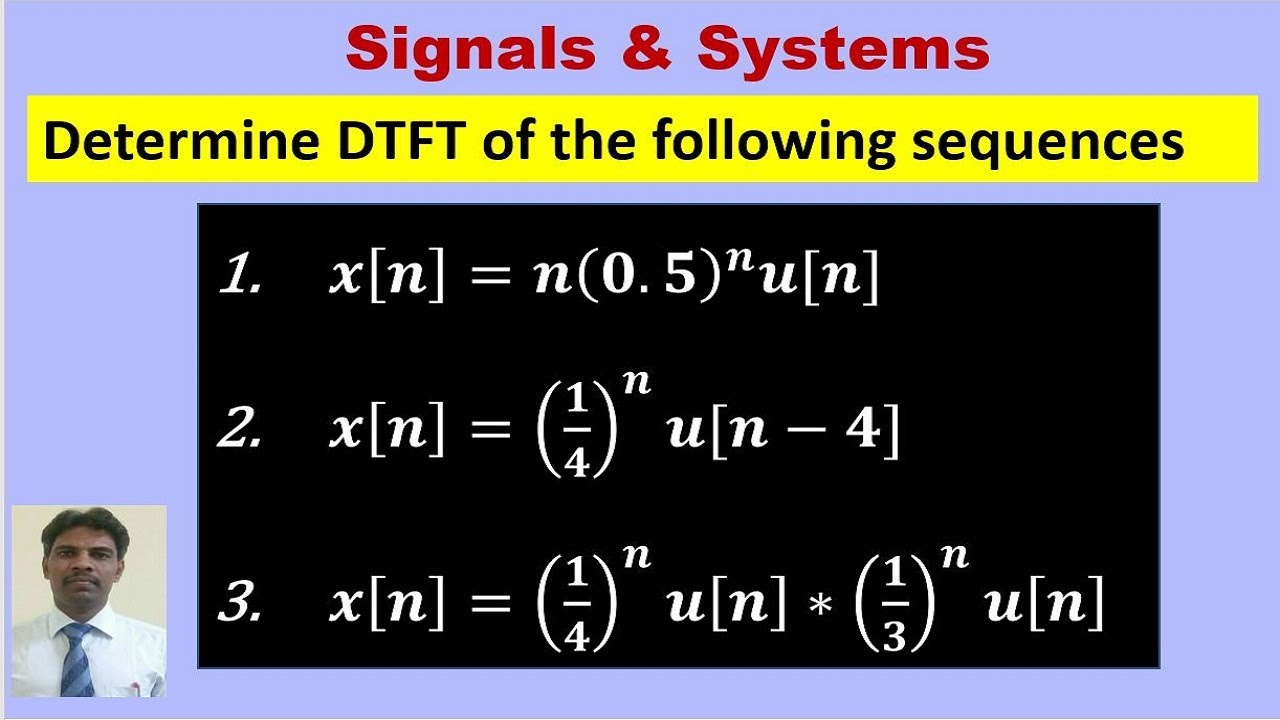 Signals & Systems

Determine DTFT of the following sequences

1. $x[n] = n(0.5)^n u[n]$

2. $x[n] = \left(\frac{1}{4}\right)^n u[n-4]$

3. $x[n] = \left(\frac{1}{4}\right)^n u[n] * \left(\frac{1}{3}\right)^n u[n]$